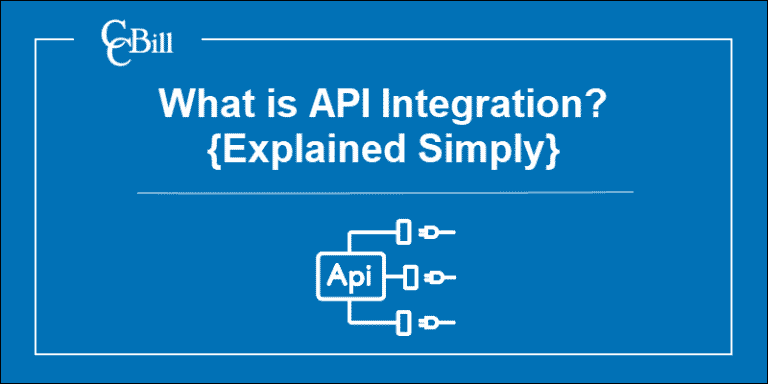 CCBill

What is API Integration?
{Explained Simply}

Api